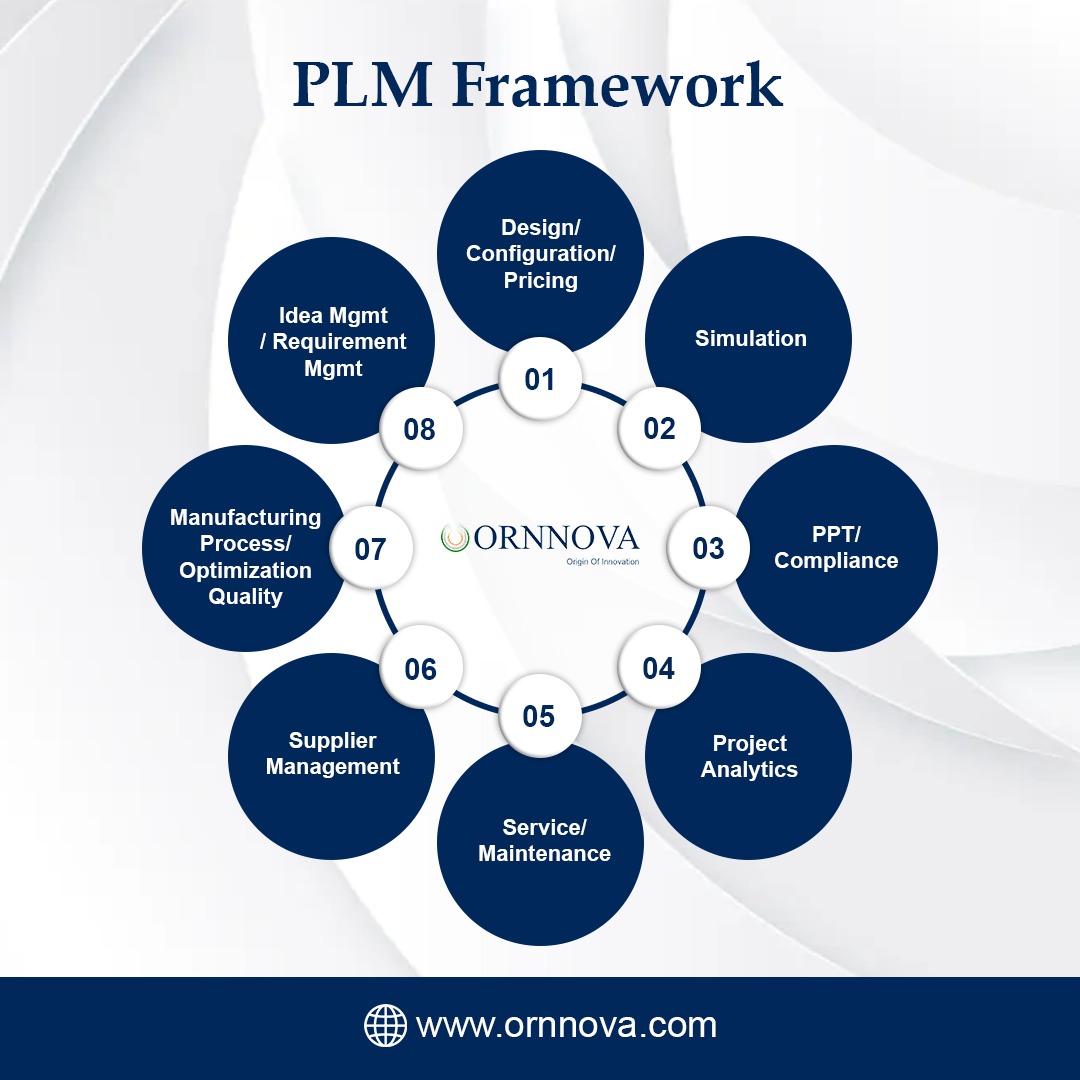 PLM Framework

01
Design/ Configuration/ Pricing

02
Simulation

03
PPT/ Compliance

04
Project Analytics

05
Service/ Maintenance

06
Supplier Management

07
Manufacturing Process/ Optimization Quality

08
Idea Mgmt / Requirement Mgmt

ORNNOVA
Origin Of Innovation

www.ornnova.com